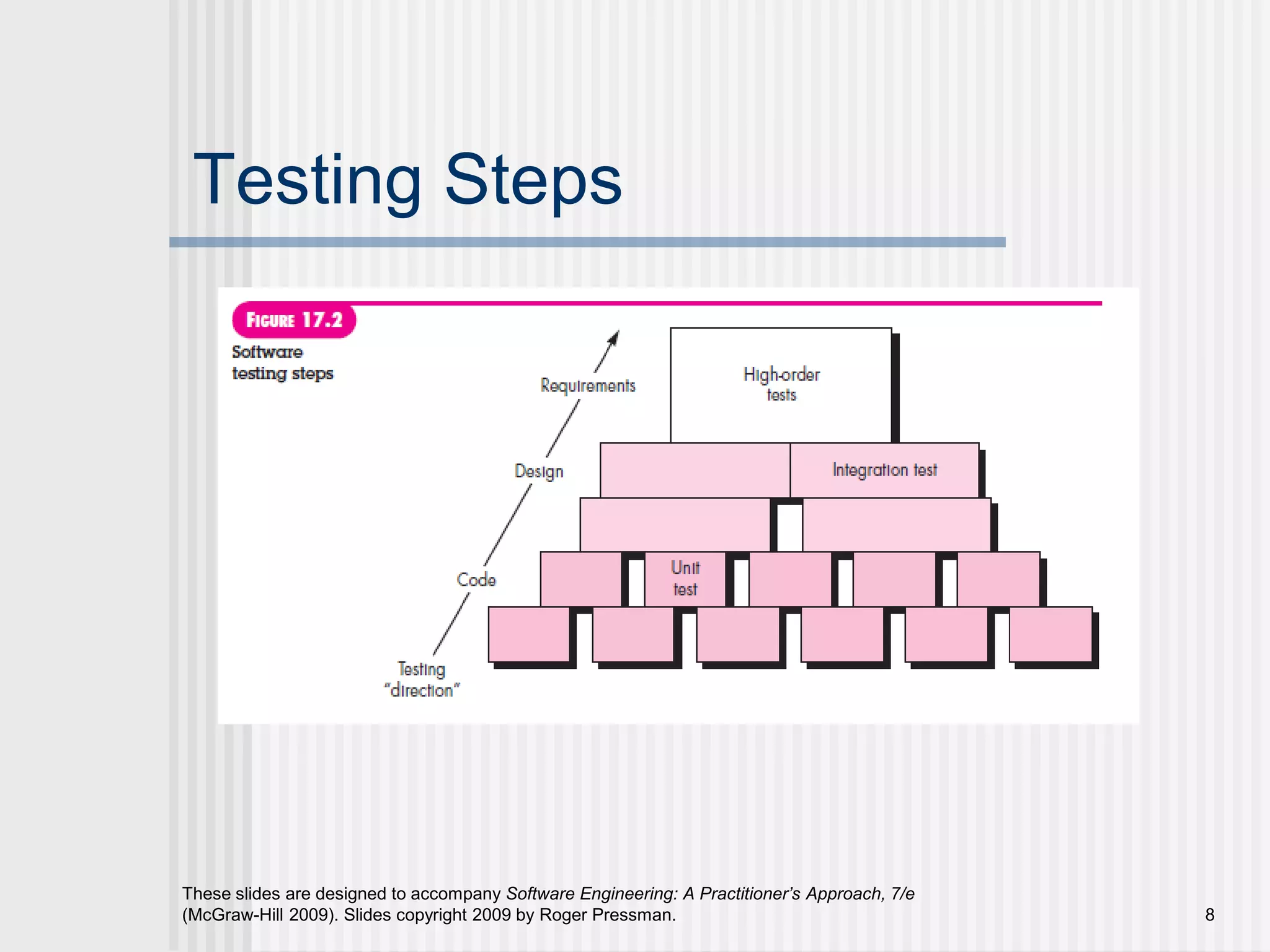 Testing Steps

FIGURE 17.2

Software testing steps

Requirements

Design

Code

Testing "direction"

High-order tests

Integration test

Unit test

These slides are designed to accompany Software Engineering: A Practitioner's Approach, 7/e (McGraw-Hill 2009). Slides copyright 2009 by Roger Pressman.

8